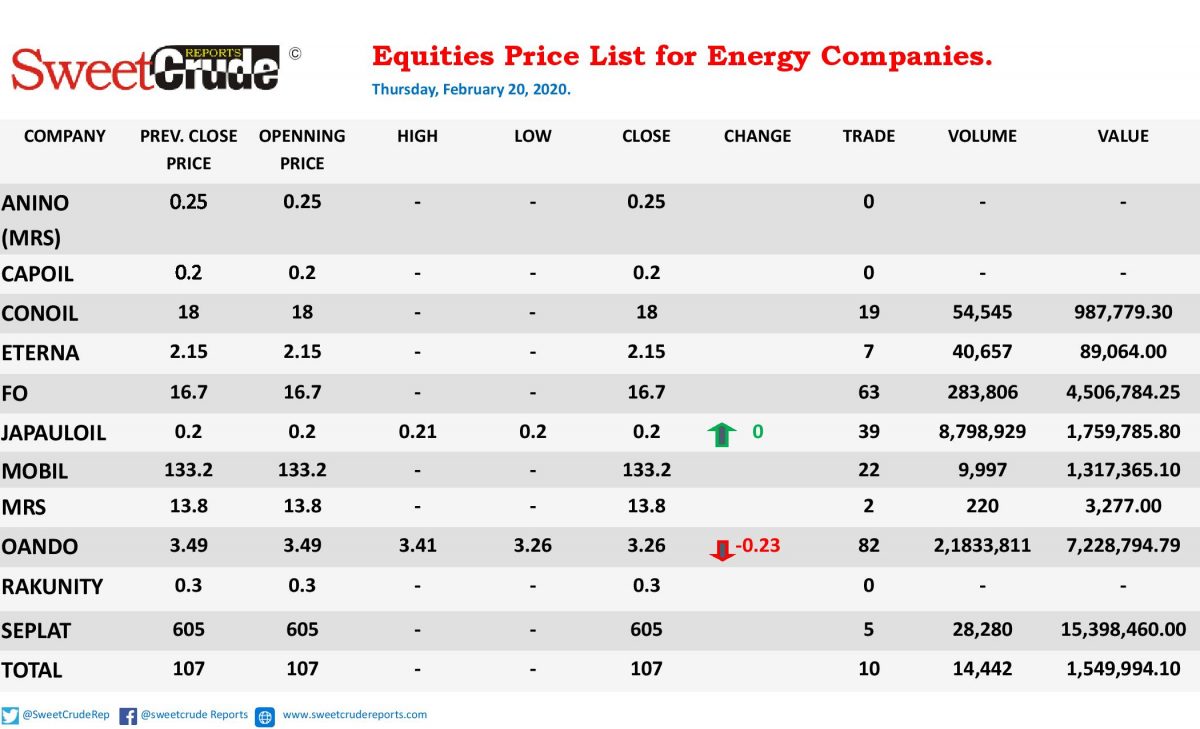 SweetCrude REPORTS ©

Equities Price List for Energy Companies.

Thursday, February 20, 2020.

| COMPANY | PREV. CLOSE PRICE | OPENNING PRICE | HIGH | LOW | CLOSE | CHANGE | TRADE | VOLUME | VALUE |
|---|---|---|---|---|---|---|---|---|---|
| ANINO (MRS) | 0.25 | 0.25 | - | - | 0.25 | | 0 | - | - |
| CAPOIL | 0.2 | 0.2 | - | - | 0.2 | | 0 | - | - |
| CONOIL | 18 | 18 | - | - | 18 | | 19 | 54,545 | 987,779.30 |
| ETERNA | 2.15 | 2.15 | - | - | 2.15 | | 7 | 40,657 | 89,064.00 |
| FO | 16.7 | 16.7 | - | - | 16.7 | | 63 | 283,806 | 4,506,784.25 |
| JAPAULOIL | 0.2 | 0.2 | 0.21 | 0.2 | 0.2 | 0 | 39 | 8,798,929 | 1,759,785.80 |
| MOBIL | 133.2 | 133.2 | - | - | 133.2 | | 22 | 9,997 | 1,317,365.10 |
| MRS | 13.8 | 13.8 | - | - | 13.8 | | 2 | 220 | 3,277.00 |
| OANDO | 3.49 | 3.49 | 3.41 | 3.26 | 3.26 | -0.23 | 82 | 2,1833,811 | 7,228,794.79 |
| RAKUNITY | 0.3 | 0.3 | - | - | 0.3 | | 0 | - | - |
| SEPLAT | 605 | 605 | - | - | 605 | | 5 | 28,280 | 15,398,460.00 |
| TOTAL | 107 | 107 | - | - | 107 | | 10 | 14,442 | 1,549,994.10 |

@SweetCrudeRep @sweetcrude Reports www.sweetcrudereports.com